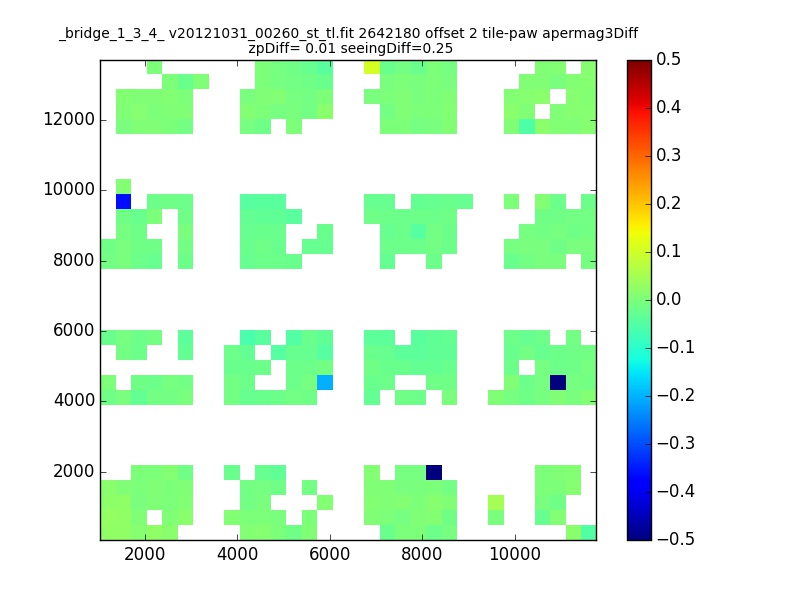 _bridge_1_3_4_ v20121031_00260_st_tl.fit 2642180 offset 2 tile-paw apermag3Diff
zpDiff= 0.01 seeingDiff=0.25

12000
10000
8000
6000
4000
2000

2000 4000 6000 8000 10000

0.5
0.4
0.3
0.2
0.1
0.0
−0.1
−0.2
−0.3
−0.4
−0.5